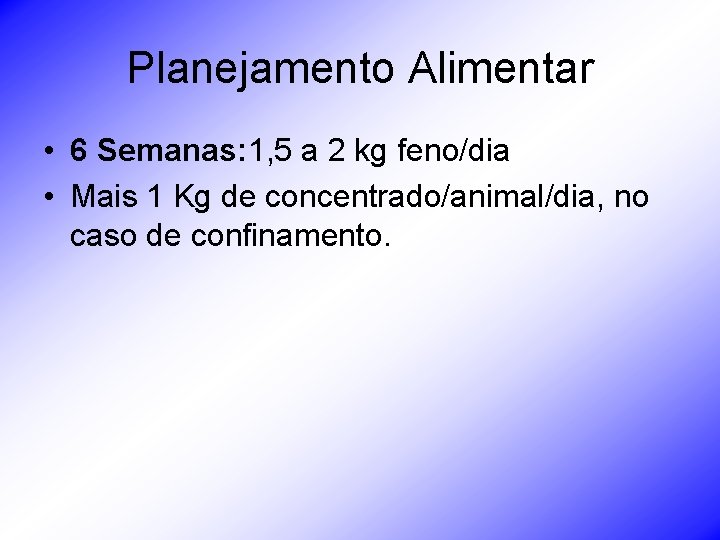 Planejamento Alimentar

• 6 Semanas:1,5 a 2 kg feno/dia
• Mais 1 Kg de concentrado/animal/dia, no caso de confinamento.